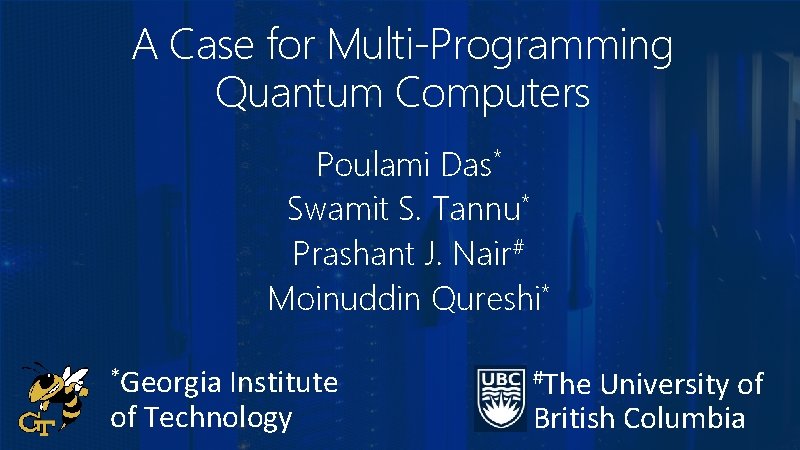 A Case for Multi-Programming Quantum Computers

Poulami Das*
Swamit S. Tannu*
Prashant J. Nair#
Moinuddin Qureshi*

GT

*Georgia Institute of Technology

UBC

#The University of British Columbia